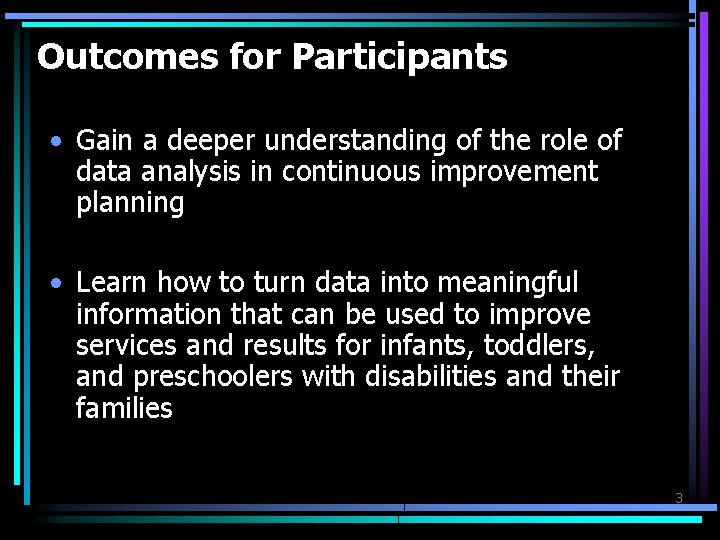 Outcomes for Participants

• Gain a deeper understanding of the role of data analysis in continuous improvement planning

• Learn how to turn data into meaningful information that can be used to improve services and results for infants, toddlers, and preschoolers with disabilities and their families

3